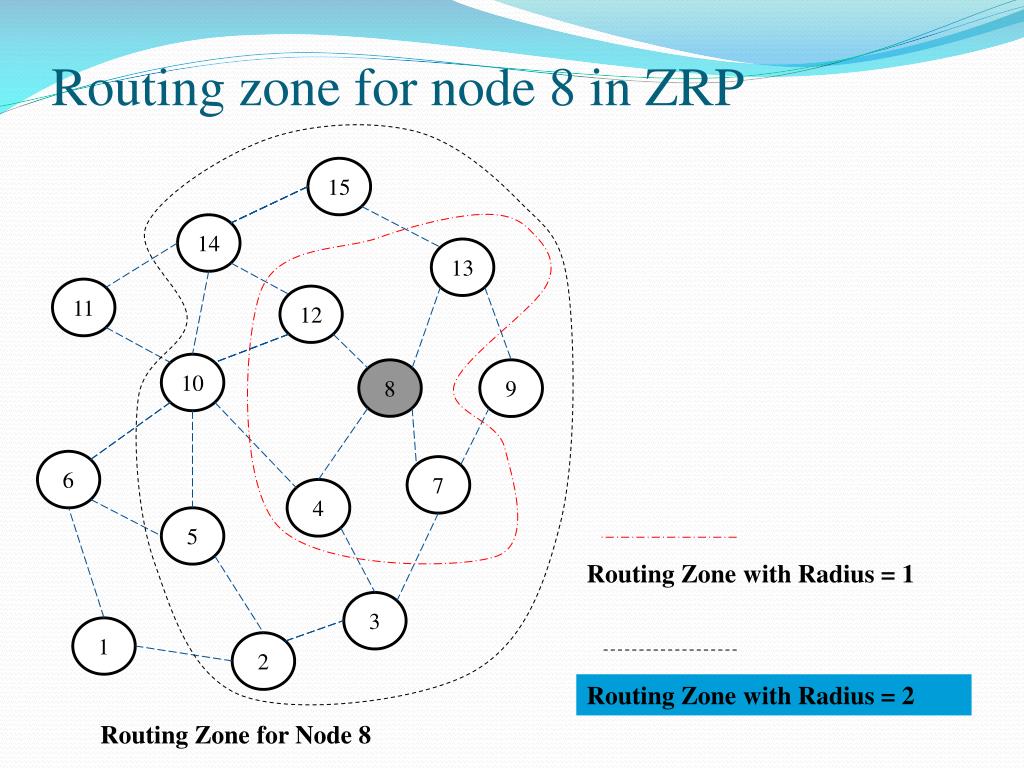 Routing zone for node 8 in ZRP

15
14
13
11
12
10
8
9
6
7
4
5
3
1
2

Routing Zone with Radius = 1

Routing Zone with Radius = 2

Routing Zone for Node 8